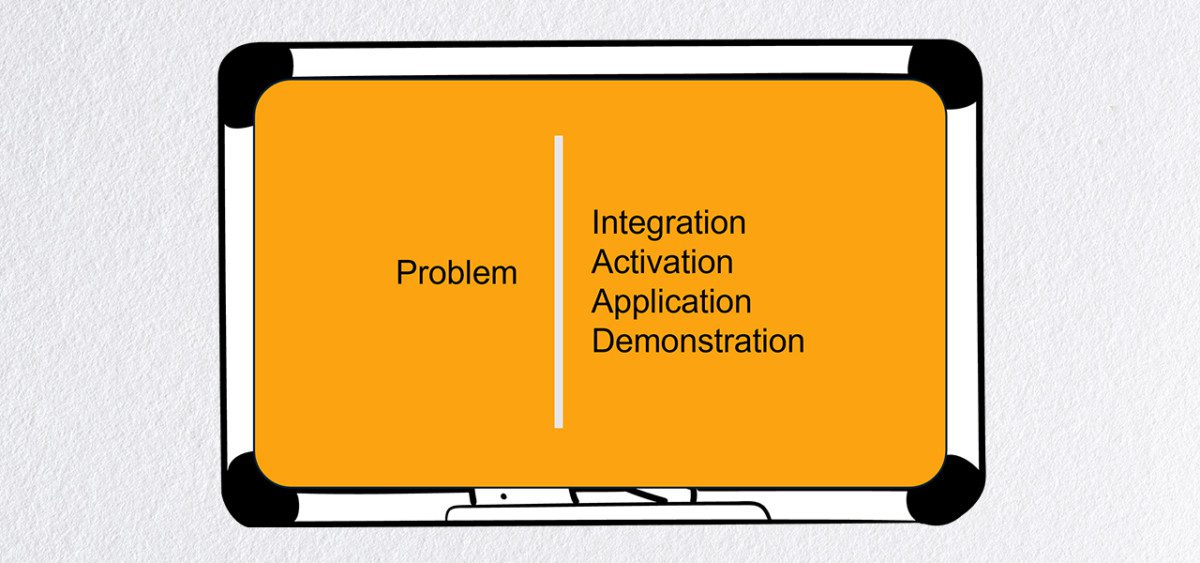 Problem

Integration
Activation
Application
Demonstration